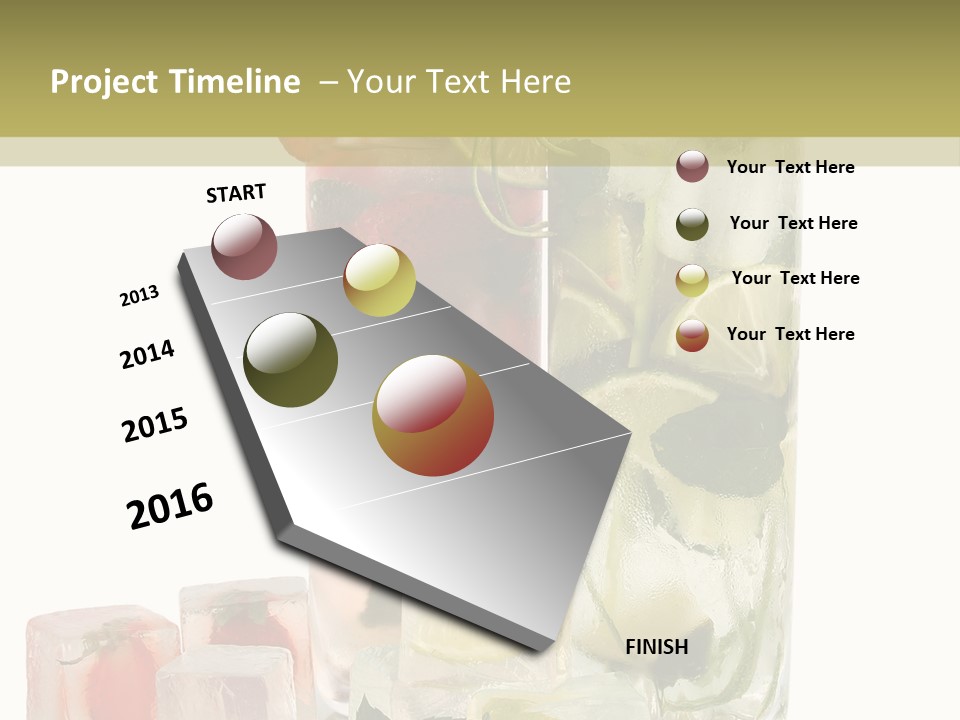 Project Timeline – Your Text Here

START

2013

2014

2015

2016

FINISH

Your Text Here

Your Text Here

Your Text Here

Your Text Here